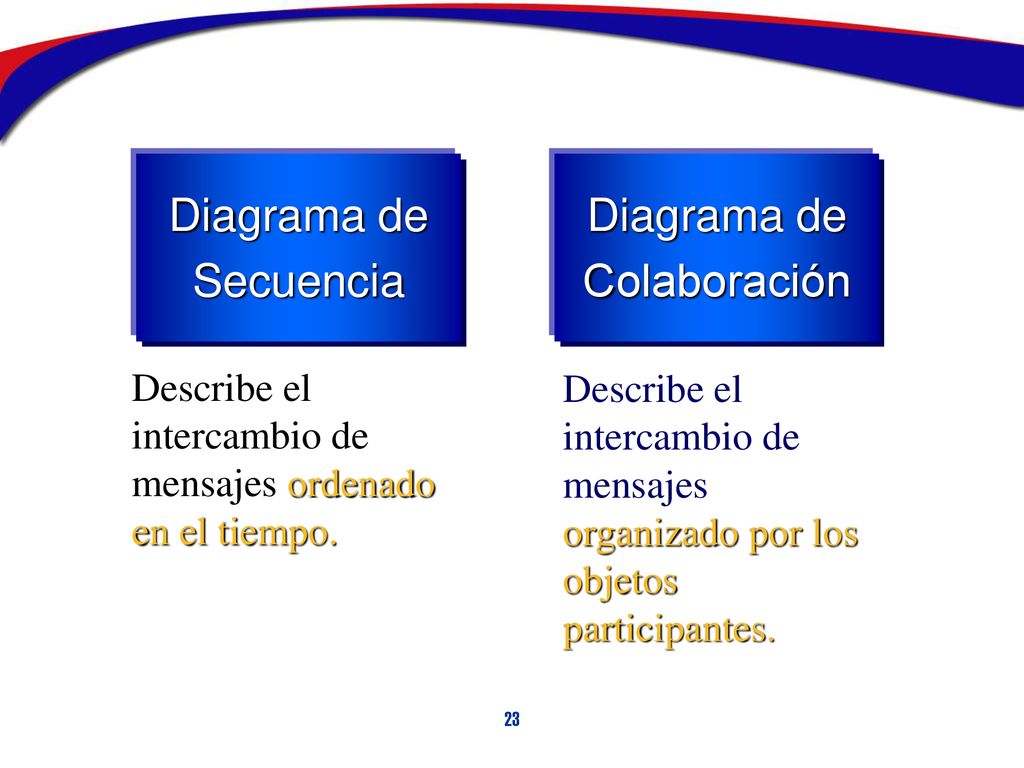 Diagrama de Secuencia

Describe el intercambio de mensajes ordenado en el tiempo.

Diagrama de Colaboración

Describe el intercambio de mensajes organizado por los objetos participantes.

23